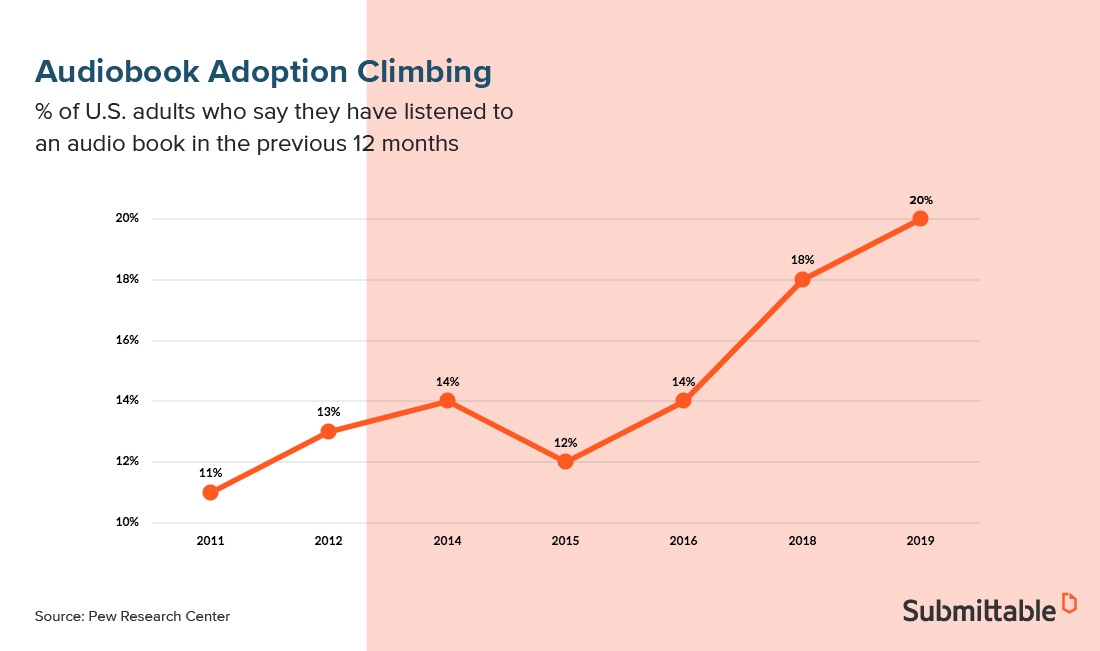 Audiobook Adoption Climbing
% of U.S. adults who say they have listened to an audio book in the previous 12 months

20%
18%
16%
14%
12%
10%

11%
13%
14%
12%
14%
18%
20%

2011
2012
2014
2015
2016
2018
2019

Source: Pew Research Center

Submittable